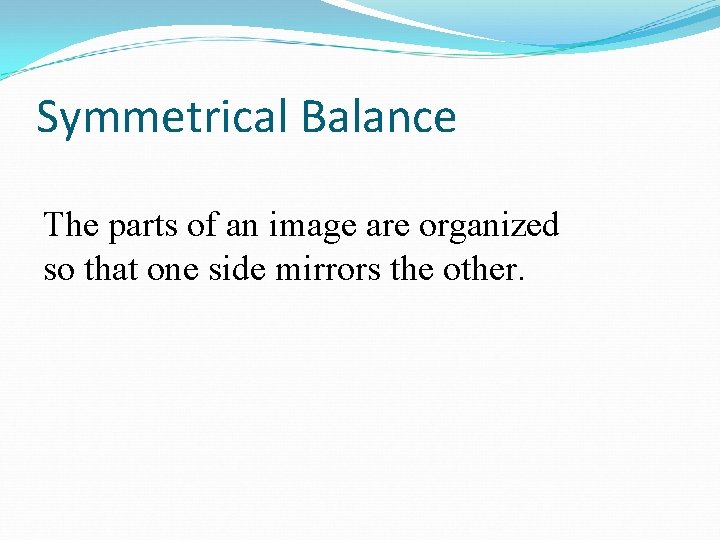 Symmetrical Balance

The parts of an image are organized so that one side mirrors the other.